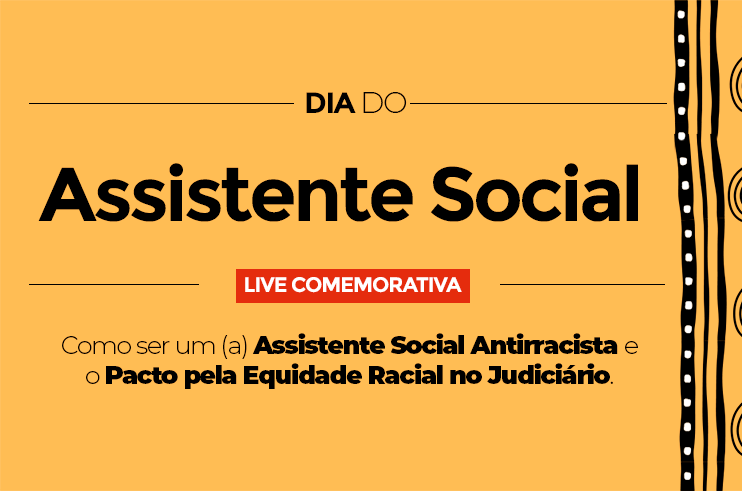 DIA DO

Assistente Social

LIVE COMEMORATIVA

Como ser um (a) Assistente Social Antirracista e o Pacto pela Equidade Racial no Judiciário.